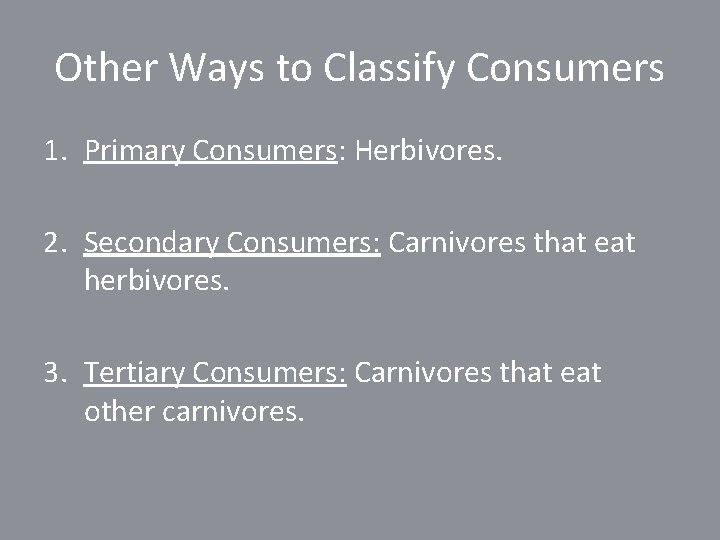 Other Ways to Classify Consumers

1. Primary Consumers: Herbivores.

2. Secondary Consumers: Carnivores that eat herbivores.

3. Tertiary Consumers: Carnivores that eat other carnivores.